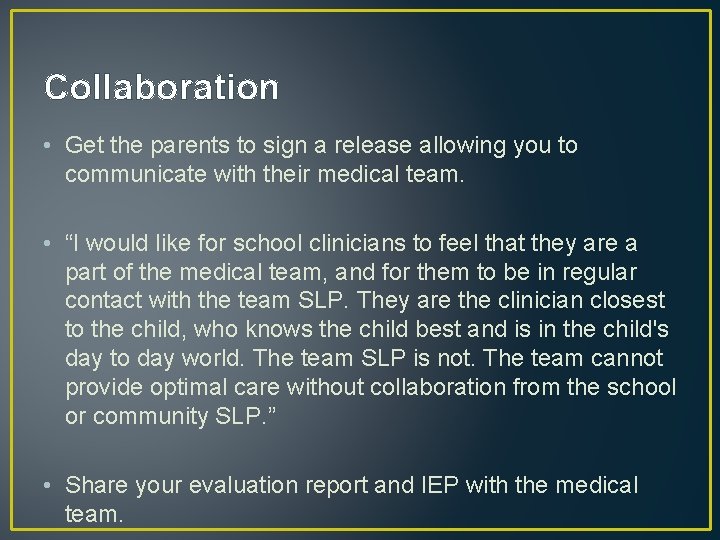 Collaboration

• Get the parents to sign a release allowing you to communicate with their medical team.

• “I would like for school clinicians to feel that they are a part of the medical team, and for them to be in regular contact with the team SLP. They are the clinician closest to the child, who knows the child best and is in the child's day to day world. The team SLP is not. The team cannot provide optimal care without collaboration from the school or community SLP.”

• Share your evaluation report and IEP with the medical team.